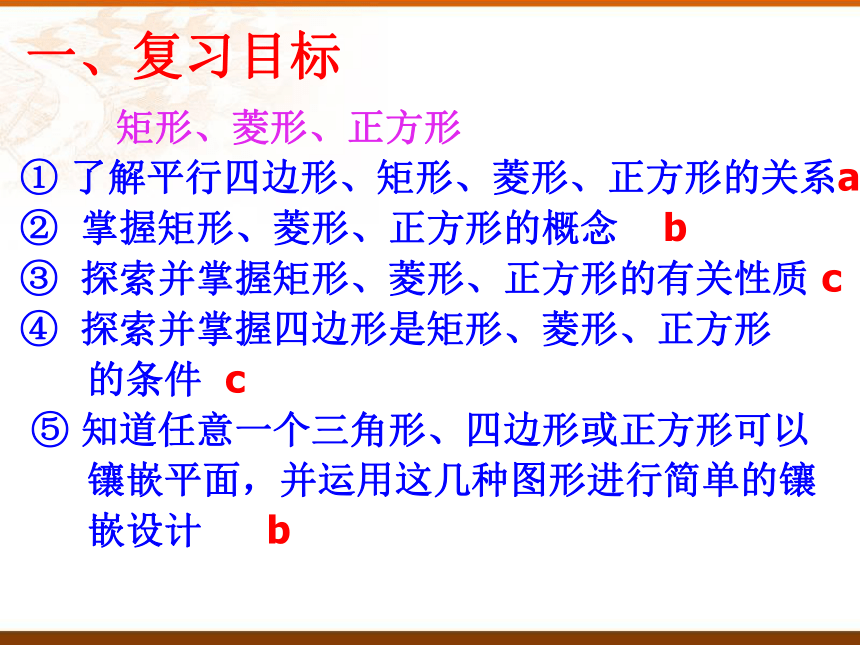 一、复习目标

矩形、菱形、正方形

① 了解平行四边形、矩形、菱形、正方形的关系a

② 掌握矩形、菱形、正方形的概念 b

③ 探索并掌握矩形、菱形、正方形的有关性质 c

④ 探索并掌握四边形是矩形、菱形、正方形的条件 c

⑤ 知道任意一个三角形、四边形或正方形可以镶嵌平面，并运用这几种图形进行简单的镶嵌设计 b